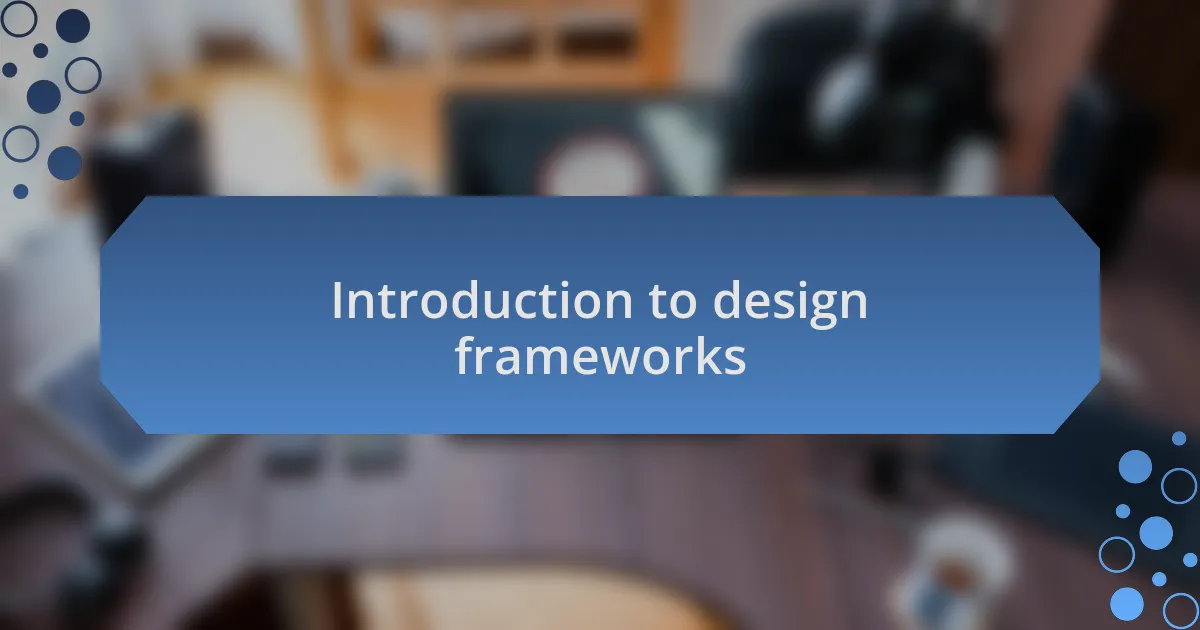 Introduction to design frameworks